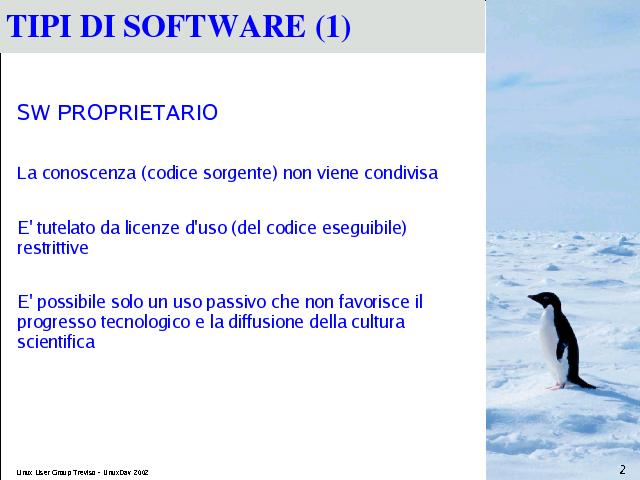 TIPI DI SOFTWARE (1)

SW PROPRIETARIO

La conoscenza (codice sorgente) non viene condivisa

E' tutelato da licenze d'uso (del codice eseguibile) restrittive

E' possibile solo un uso passivo che non favorisce il progresso tecnologico e la diffusione della cultura scientifica

Linux User Group Treviso - LinuxDay 2002

2